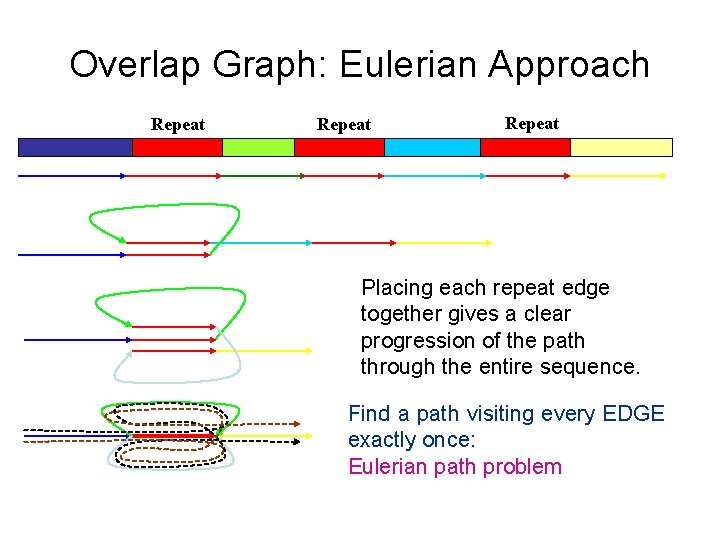 Overlap Graph: Eulerian Approach

Repeat

Repeat

Repeat

Placing each repeat edge together gives a clear progression of the path through the entire sequence.

Find a path visiting every EDGE exactly once:
Eulerian path problem